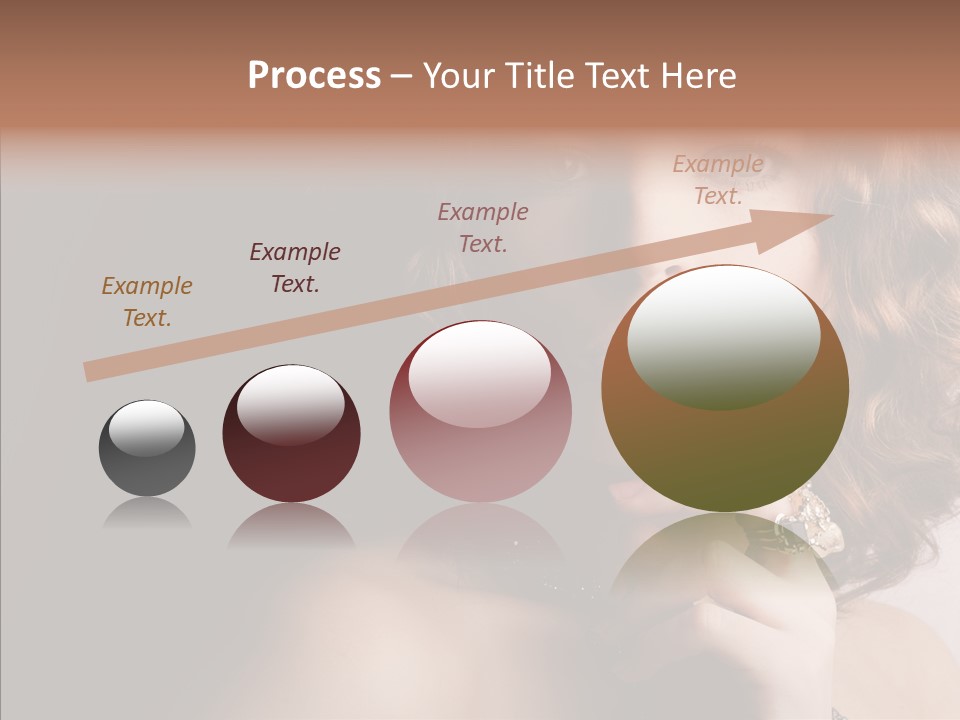 Process – Your Title Text Here

Example Text.

Example Text.

Example Text.

Example Text.